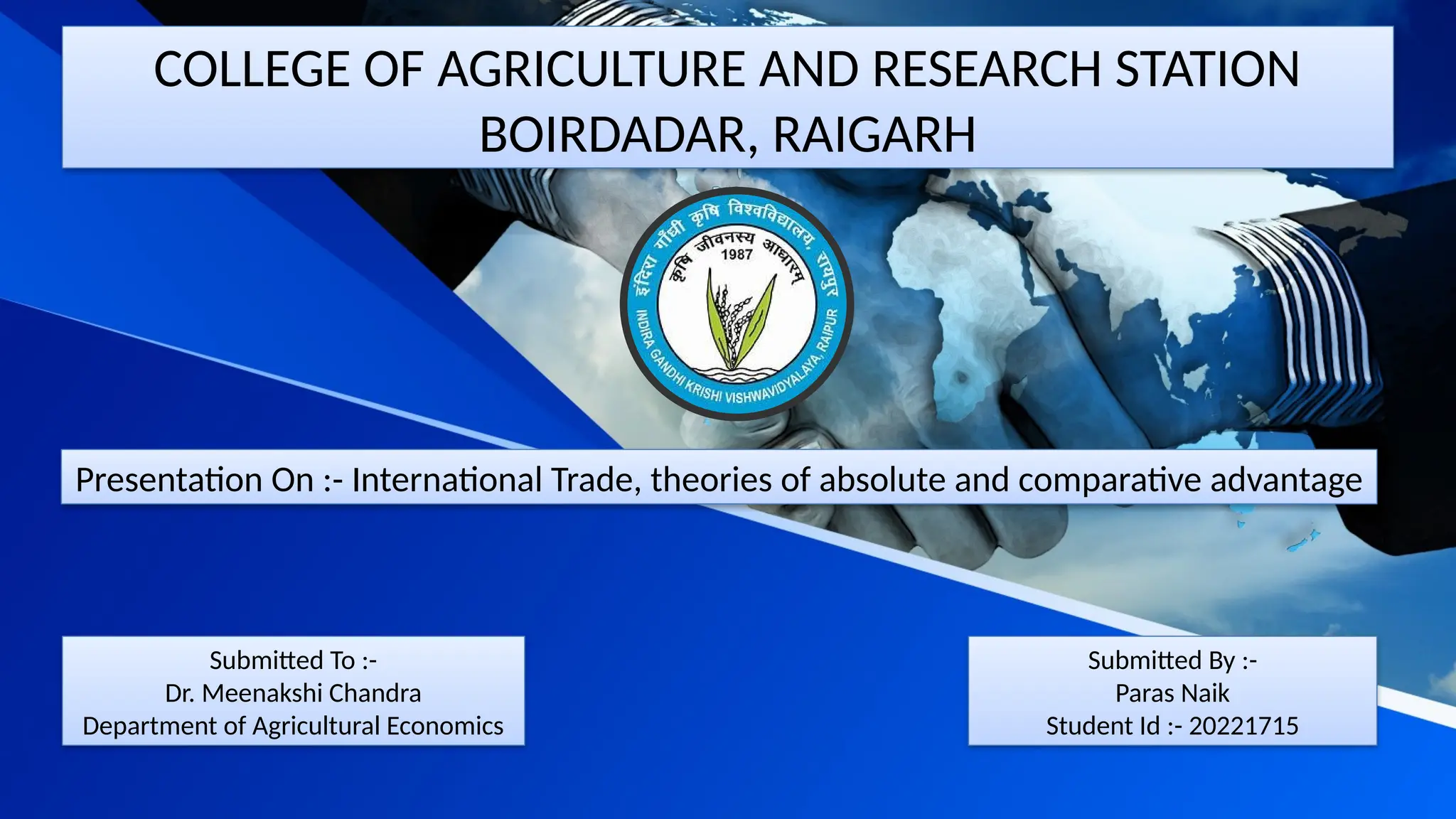 COLLEGE OF AGRICULTURE AND RESEARCH STATION BOIRDADAR, RAIGARH

इंदिरा गाँधी कृषि विश्वविद्यालय, रायपुर
कृषि जीवनस्य आधारम्
1987
INDIRA GANDHI KRISHI VISHWAVIDYALAYA, RAIPUR

Presentation On :- International Trade, theories of absolute and comparative advantage

Submitted To :-
Dr. Meenakshi Chandra
Department of Agricultural Economics

Submitted By :-
Paras Naik
Student Id :- 20221715